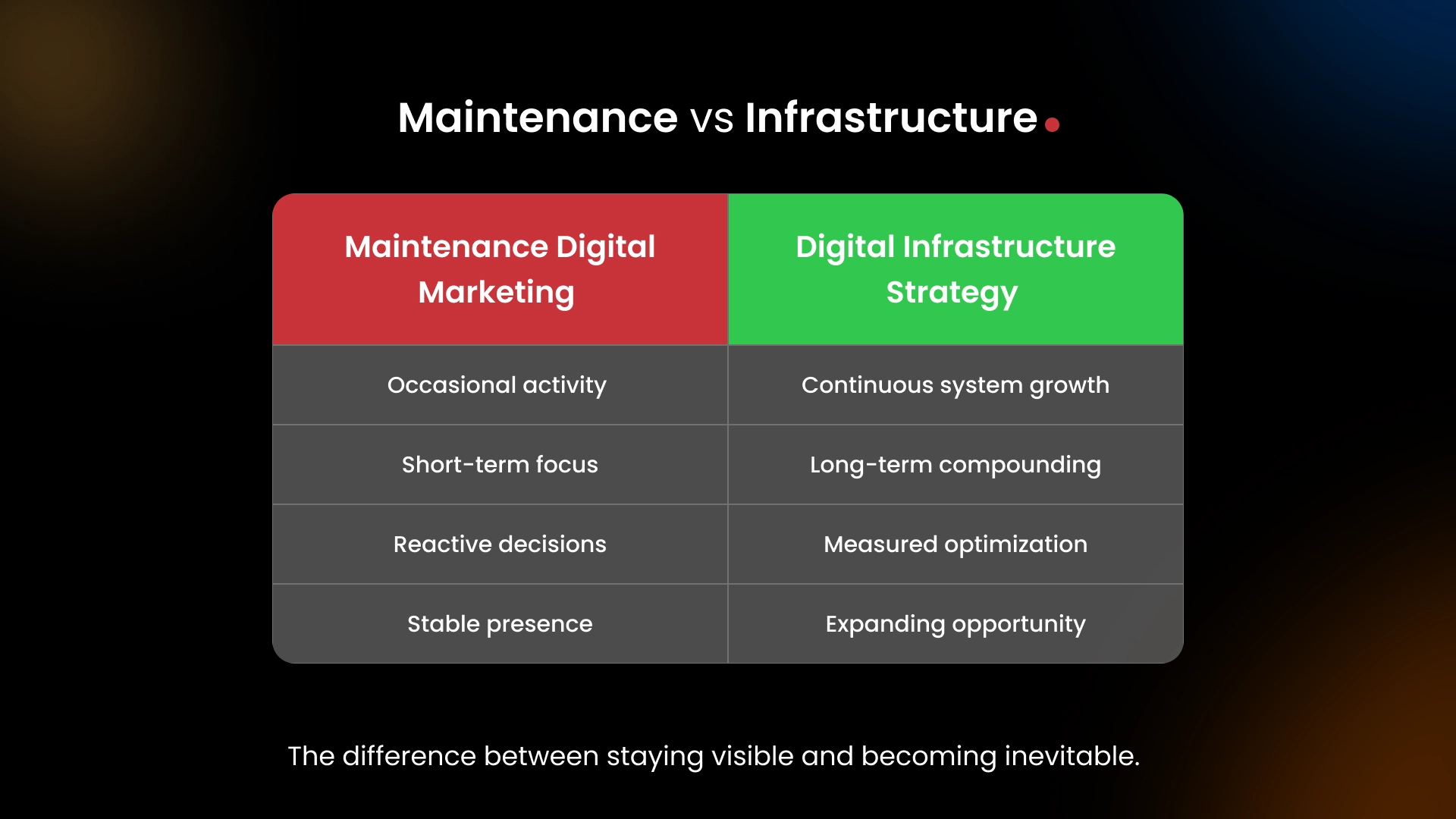 Maintenance vs Infrastructure.

| Maintenance Digital Marketing | Digital Infrastructure Strategy |
|---|---|
| Occasional activity | Continuous system growth |
| Short-term focus | Long-term compounding |
| Reactive decisions | Measured optimization |
| Stable presence | Expanding opportunity |

The difference between staying visible and becoming inevitable.